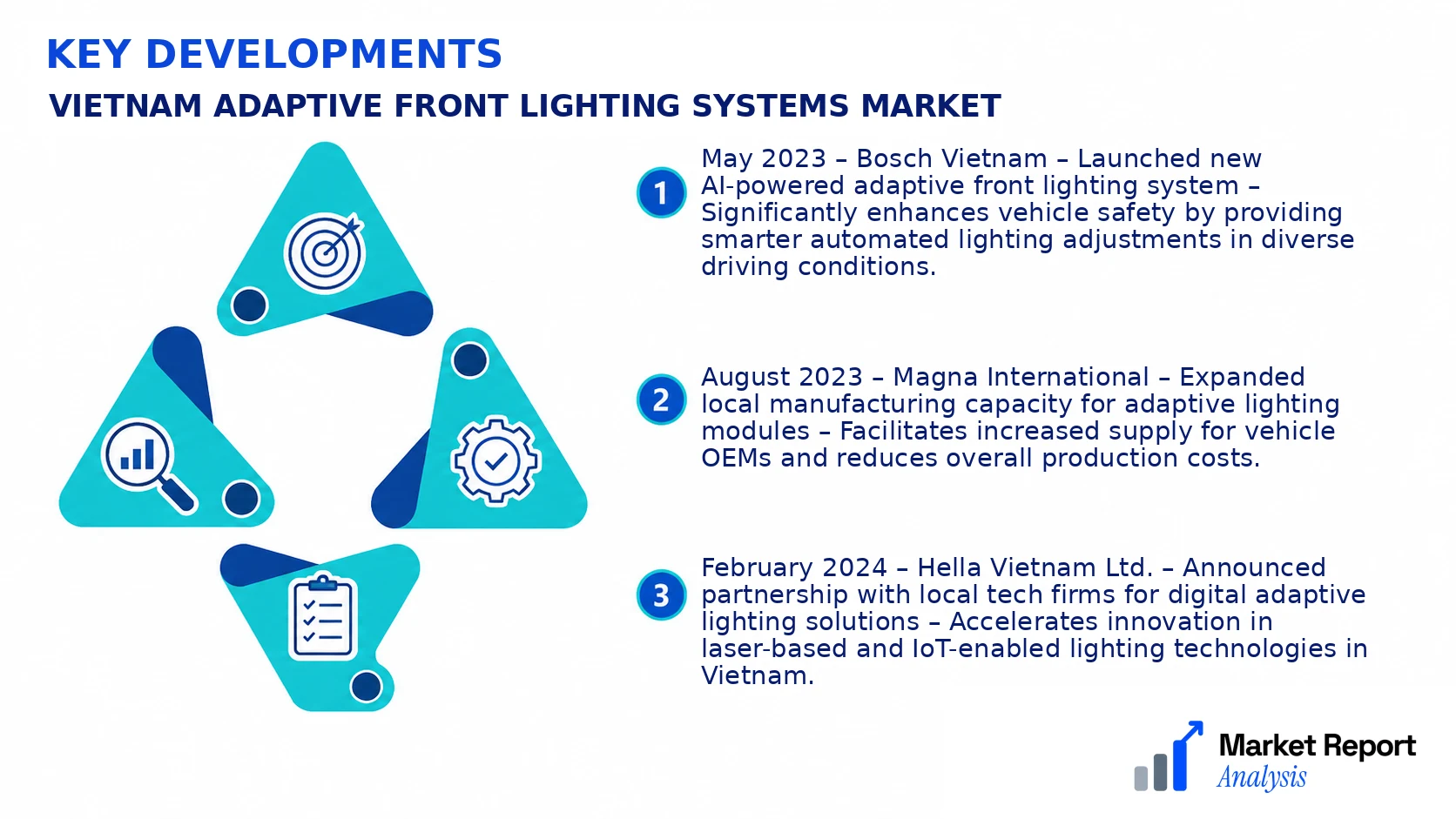 KEY DEVELOPMENTS

VIETNAM ADAPTIVE FRONT LIGHTING SYSTEMS MARKET

1 May 2023 – Bosch Vietnam – Launched new AI-powered adaptive front lighting system – Significantly enhances vehicle safety by providing smarter automated lighting adjustments in diverse driving conditions.

2 August 2023 – Magna International – Expanded local manufacturing capacity for adaptive lighting modules – Facilitates increased supply for vehicle OEMs and reduces overall production costs.

3 February 2024 – Hella Vietnam Ltd. – Announced partnership with local tech firms for digital adaptive lighting solutions – Accelerates innovation in laser-based and IoT-enabled lighting technologies in Vietnam.

Market Report Analysis